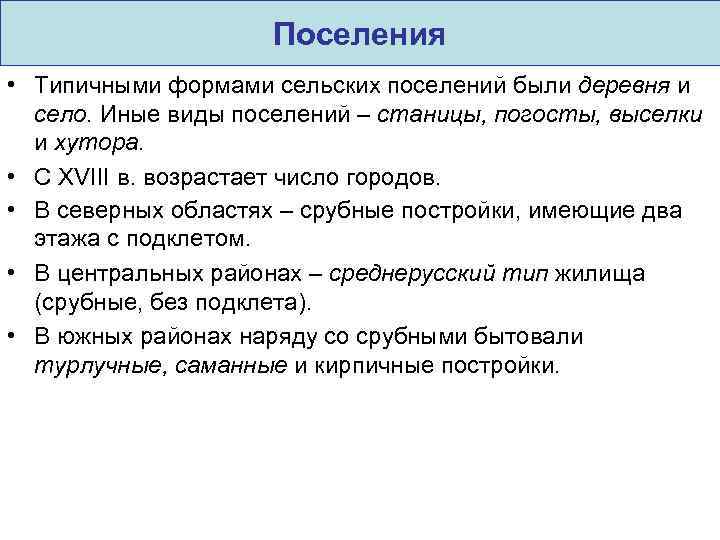 Поселения

• Типичными формами сельских поселений были деревня и село. Иные виды поселений – станицы, погосты, выселки и хутора.

• С XVIII в. возрастает число городов.

• В северных областях – срубные постройки, имеющие два этажа с подклетом.

• В центральных районах – среднерусский тип жилища (срубные, без подклета).

• В южных районах наряду со срубными бытовали турлучные, саманные и кирпичные постройки.